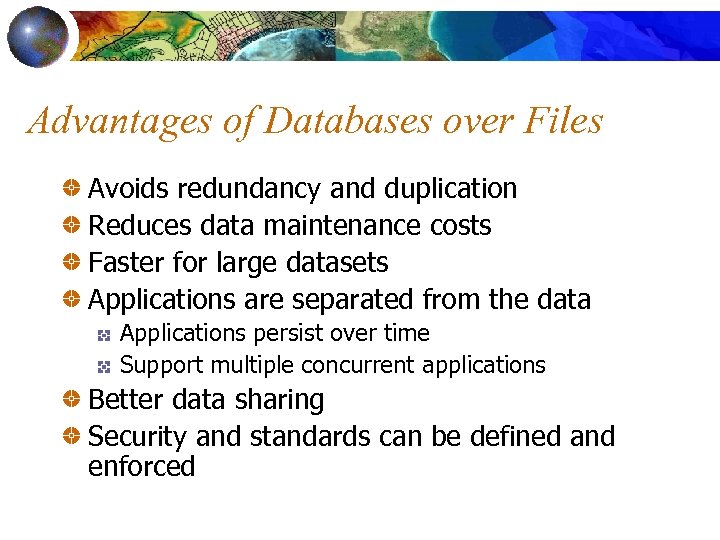 Advantages of Databases over Files

Avoids redundancy and duplication

Reduces data maintenance costs

Faster for large datasets

Applications are separated from the data

Applications persist over time

Support multiple concurrent applications

Better data sharing

Security and standards can be defined and enforced